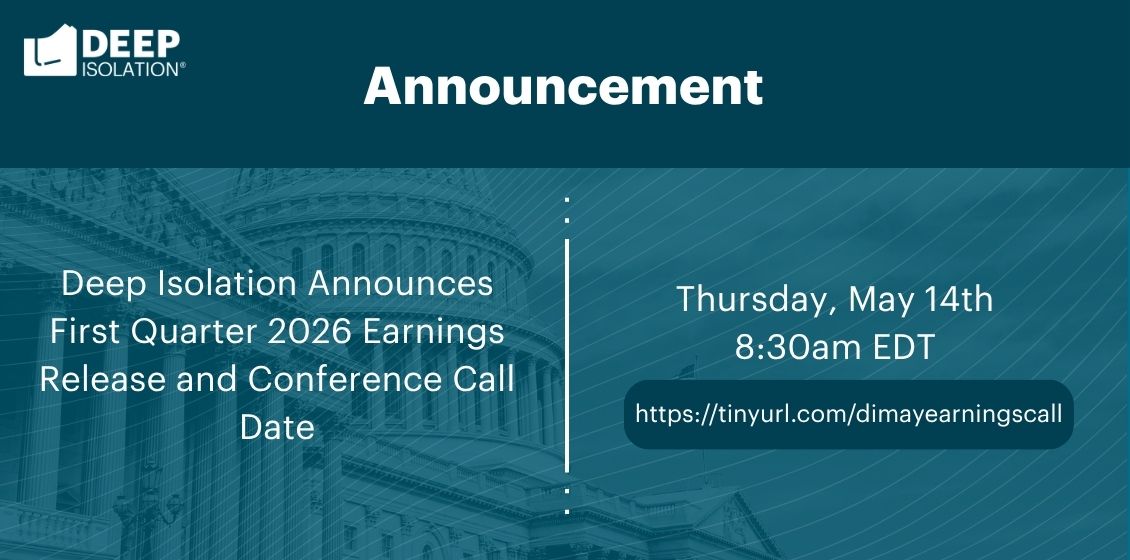 DEEP ISOLATION®

Announcement

Deep Isolation Announces First Quarter 2026 Earnings Release and Conference Call Date

Thursday, May 14th
8:30am EDT

https://tinyurl.com/dimayearningscall